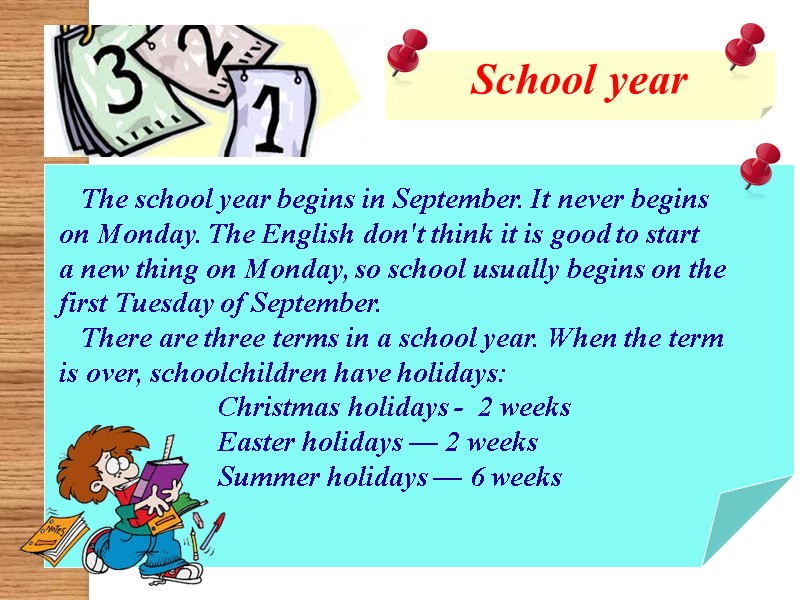 3
2
1

School year

The school year begins in September. It never begins on Monday. The English don't think it is good to start a new thing on Monday, so school usually begins on the first Tuesday of September.

There are three terms in a school year. When the term is over, schoolchildren have holidays:

Christmas holidays - 2 weeks
Easter holidays — 2 weeks
Summer holidays — 6 weeks

NOTES